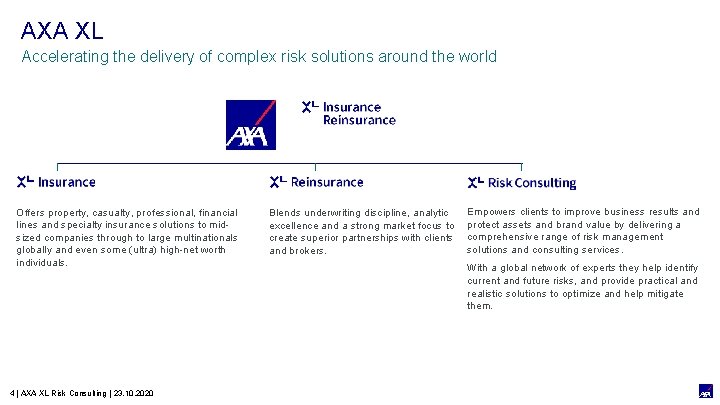 AXA XL

Accelerating the delivery of complex risk solutions around the world

AXA

XL Insurance Reinsurance

XL Insurance

Offers property, casualty, professional, financial lines and specialty insurance solutions to mid-sized companies through to large multinationals globally and even some (ultra) high-net worth individuals.

XL Reinsurance

Blends underwriting discipline, analytic excellence and a strong market focus to create superior partnerships with clients and brokers.

XL Risk Consulting

Empowers clients to improve business results and protect assets and brand value by delivering a comprehensive range of risk management solutions and consulting services.

With a global network of experts they help identify current and future risks, and provide practical and realistic solutions to optimize and help mitigate them.

4 | AXA XL Risk Consulting | 23.10.2020

AXA